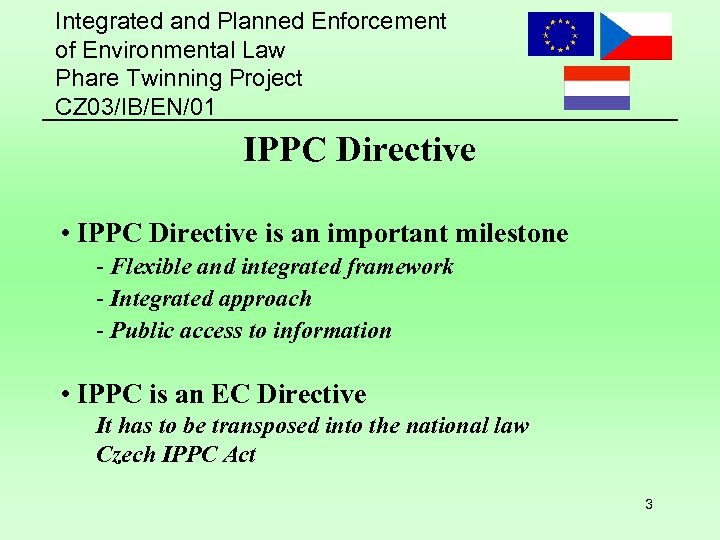 Integrated and Planned Enforcement of Environmental Law
Phare Twinning Project
CZ03/IB/EN/01

IPPC Directive

• IPPC Directive is an important milestone
- Flexible and integrated framework
- Integrated approach
- Public access to information

• IPPC is an EC Directive
It has to be transposed into the national law
Czech IPPC Act

3